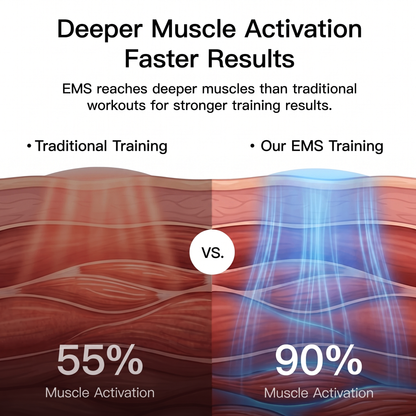 Deeper Muscle Activation
Faster Results

EMS reaches deeper muscles than traditional workouts for stronger training results.

• Traditional Training

• Our EMS Training

VS.

55%
Muscle Activation

90%
Muscle Activation